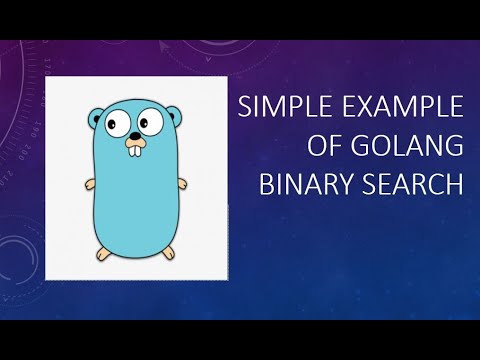 SIMPLE EXAMPLE OF GOLANG BINARY SEARCH